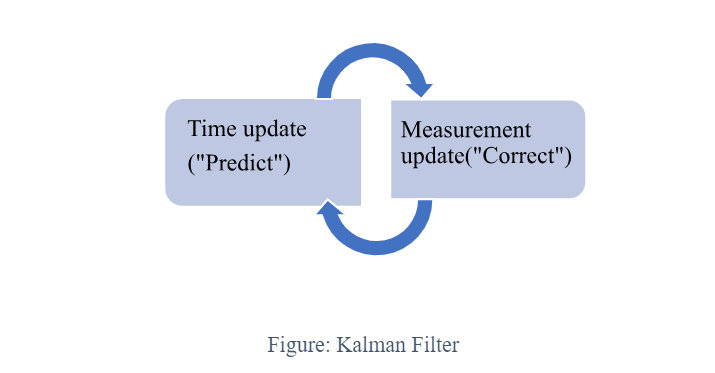 Time update
("Predict")

Measurement
update("Correct")

Figure: Kalman Filter